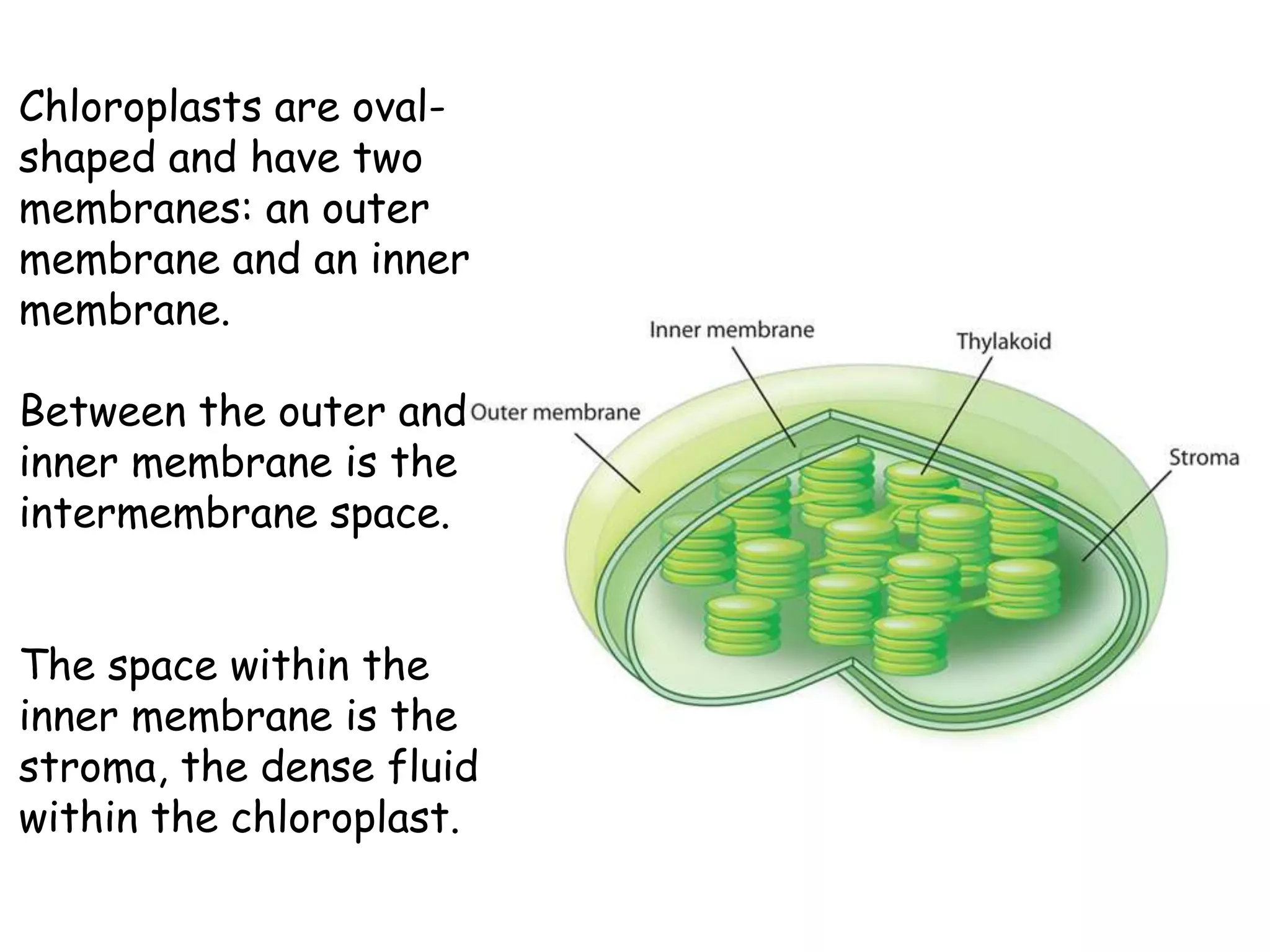 Chloroplasts are oval-shaped and have two membranes: an outer membrane and an inner membrane.

Between the outer and inner membrane is the intermembrane space.

The space within the inner membrane is the stroma, the dense fluid within the chloroplast.

Inner membrane
Thylakoid
Outer membrane
Stroma